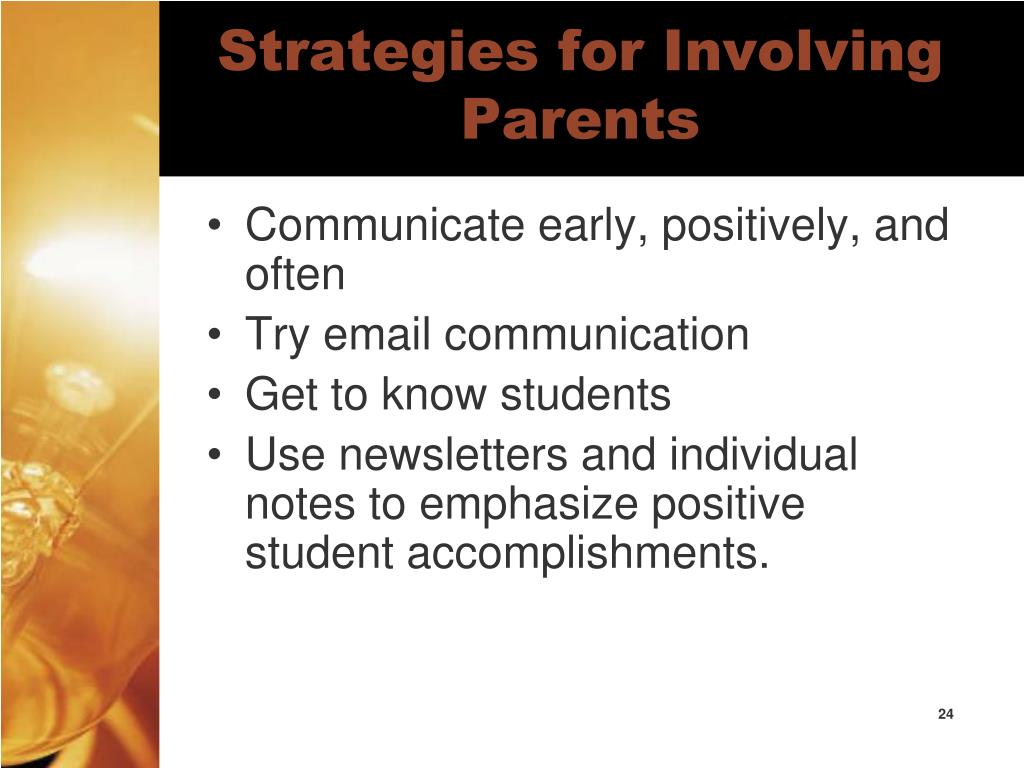 Strategies for Involving Parents

• Communicate early, positively, and often
• Try email communication
• Get to know students
• Use newsletters and individual notes to emphasize positive student accomplishments.

24